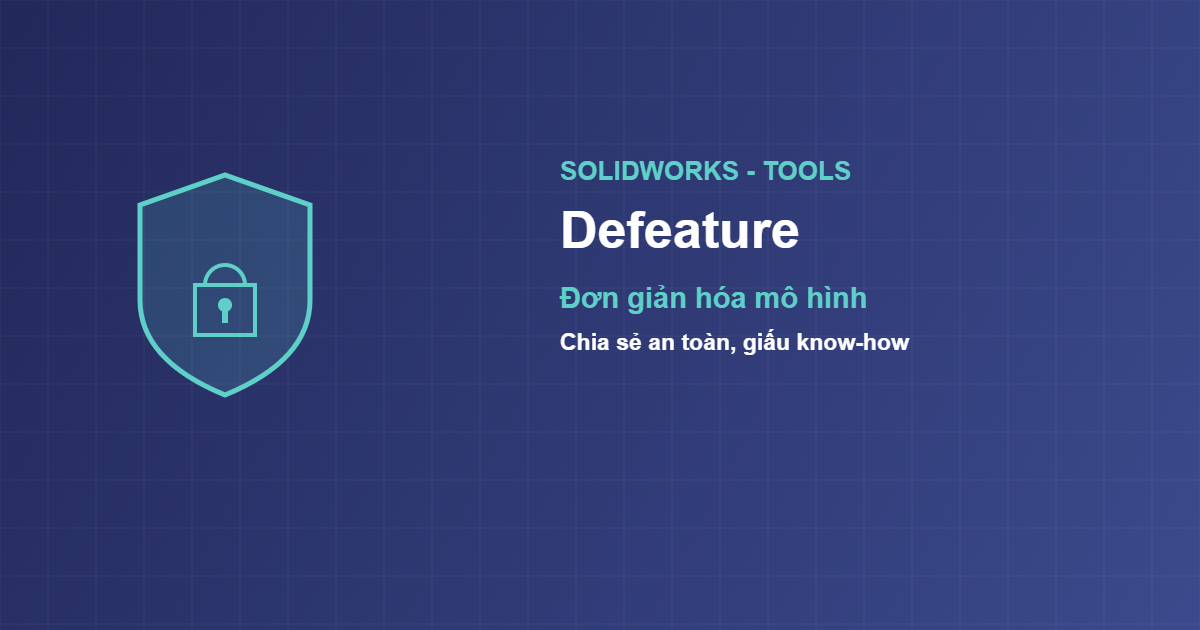 SOLIDWORKS - TOOLS

Defeature

Đơn giản hóa mô hình

Chia sẻ an toàn, giấu know-how